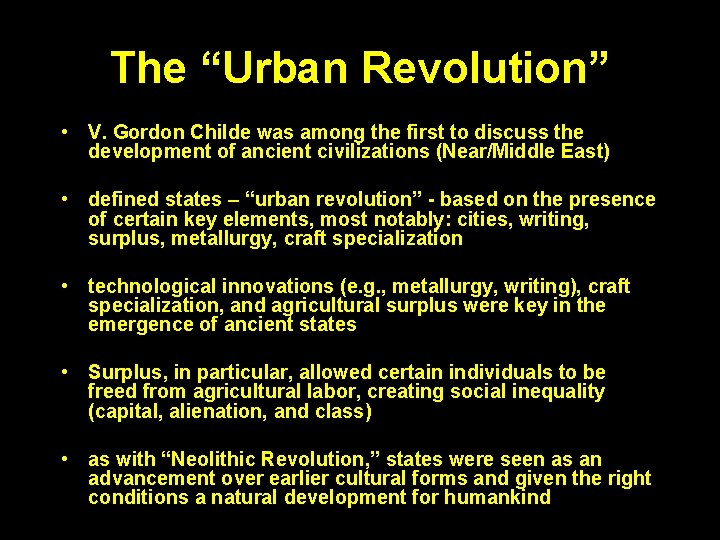 The “Urban Revolution”

• V. Gordon Childe was among the first to discuss the development of ancient civilizations (Near/Middle East)

• defined states – “urban revolution” - based on the presence of certain key elements, most notably: cities, writing, surplus, metallurgy, craft specialization

• technological innovations (e.g., metallurgy, writing), craft specialization, and agricultural surplus were key in the emergence of ancient states

• Surplus, in particular, allowed certain individuals to be freed from agricultural labor, creating social inequality (capital, alienation, and class)

• as with “Neolithic Revolution,” states were seen as an advancement over earlier cultural forms and given the right conditions a natural development for humankind